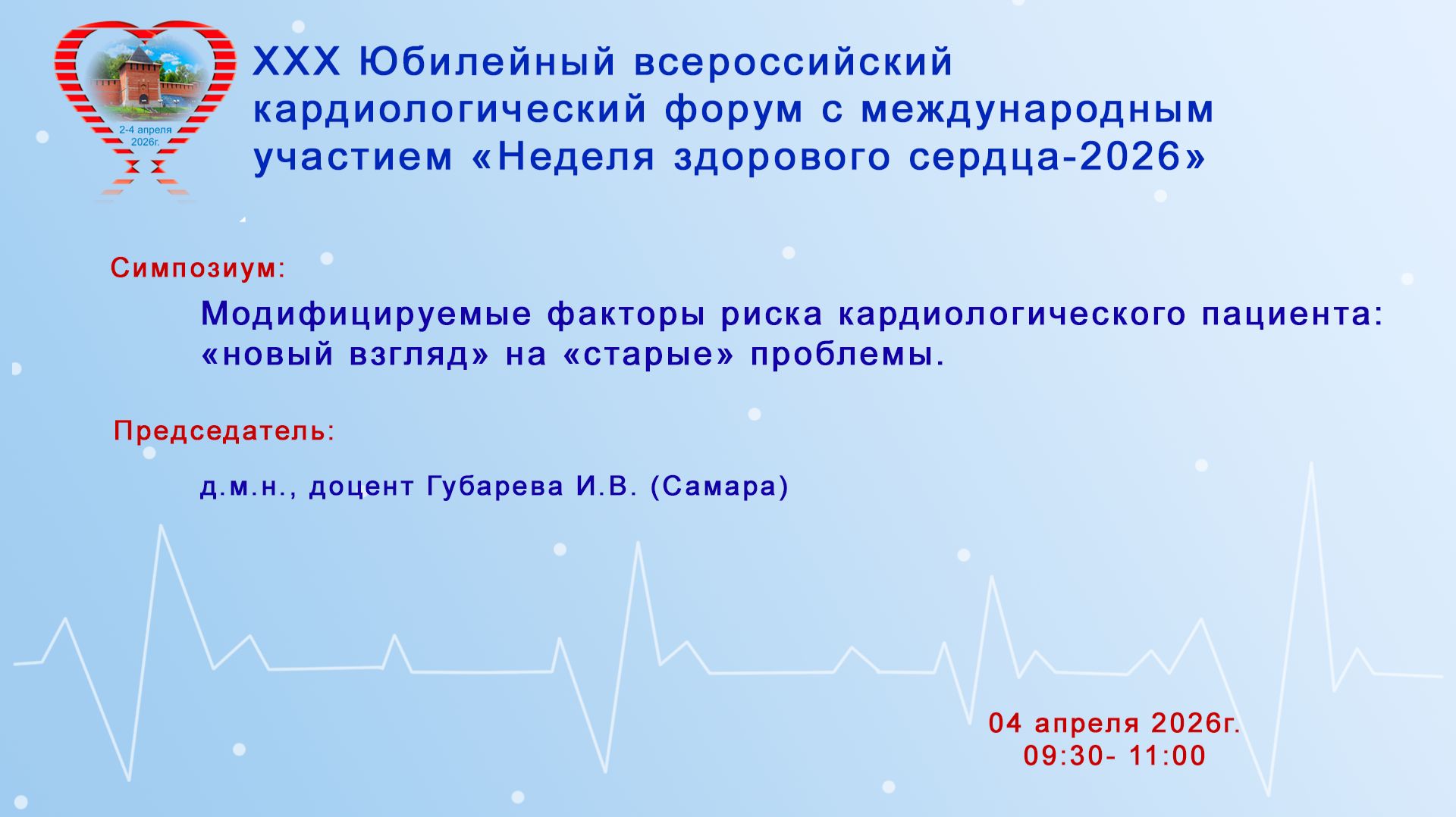 2-4 апреля 2026г.

XXX Юбилейный всероссийский кардиологический форум с международным участием «Неделя здорового сердца-2026»

Симпозиум:

Модифицируемые факторы риска кардиологического пациента: «новый взгляд» на «старые» проблемы.

Председатель:

д.м.н., доцент Губарева И.В. (Самара)

04 апреля 2026г.
09:30- 11:00